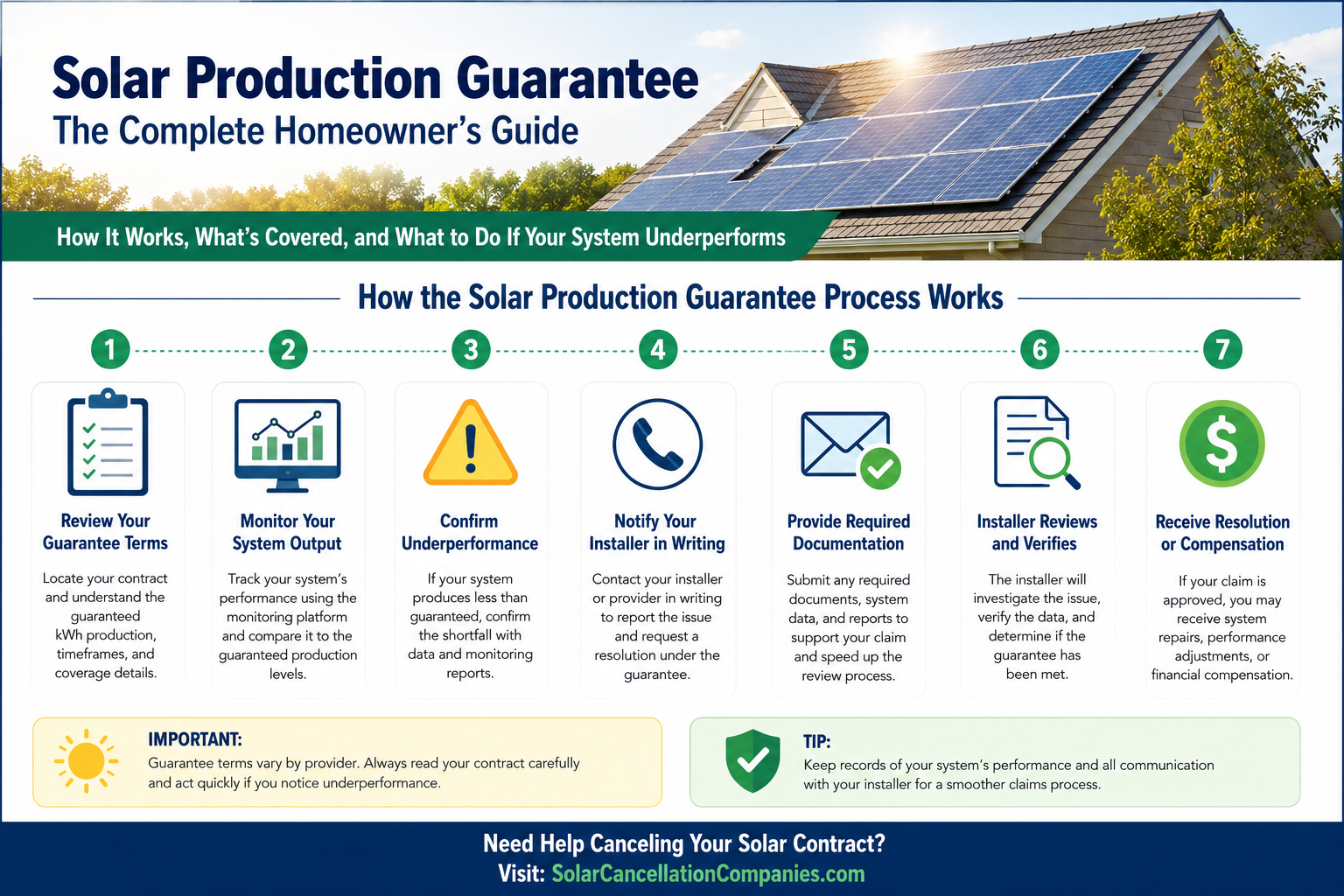 Solar Production Guarantee
The Complete Homeowner's Guide

How It Works, What's Covered, and What to Do If Your System Underperforms

How the Solar Production Guarantee Process Works

1
Review Your Guarantee Terms
Locate your contract and understand the guaranteed kWh production, timeframes, and coverage details.

2
Monitor Your System Output
Track your system's performance using the monitoring platform and compare it to the guaranteed production levels.

3
Confirm Underperformance
If your system produces less than guaranteed, confirm the shortfall with data and monitoring reports.

4
Notify Your Installer in Writing
Contact your installer or provider in writing to report the issue and request a resolution under the guarantee.

5
Provide Required Documentation
Submit any required documents, system data, and reports to support your claim and speed up the review process.

6
Installer Reviews and Verifies
The installer will investigate the issue, verify the data, and determine if the guarantee has been met.

7
Receive Resolution or Compensation
If your claim is approved, you may receive system repairs, performance adjustments, or financial compensation.

IMPORTANT:
Guarantee terms vary by provider. Always read your contract carefully and act quickly if you notice underperformance.

TIP:
Keep records of your system's performance and all communication with your installer for a smoother claims process.

Need Help Canceling Your Solar Contract?
Visit: SolarCancellationCompanies.com